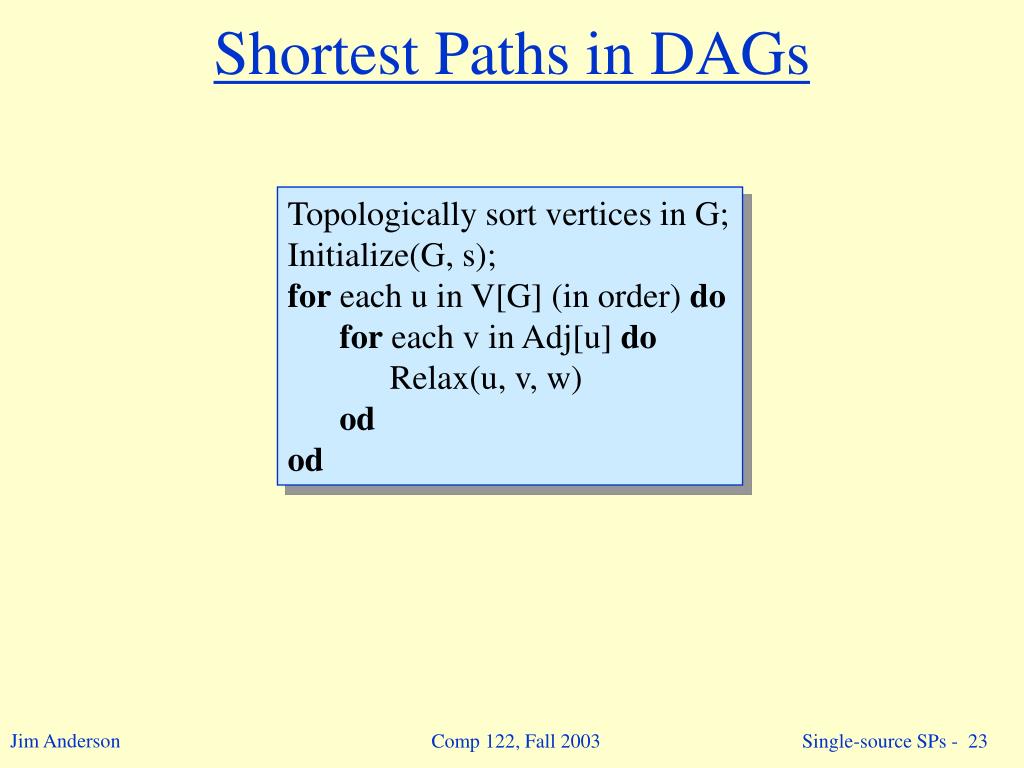 Shortest Paths in DAGs

Topologically sort vertices in G;
Initialize(G, s);
for each u in V[G] (in order) do
for each v in Adj[u] do
Relax(u, v, w)
od
od

Jim Anderson

Comp 122, Fall 2003

Single-source SPs - 23